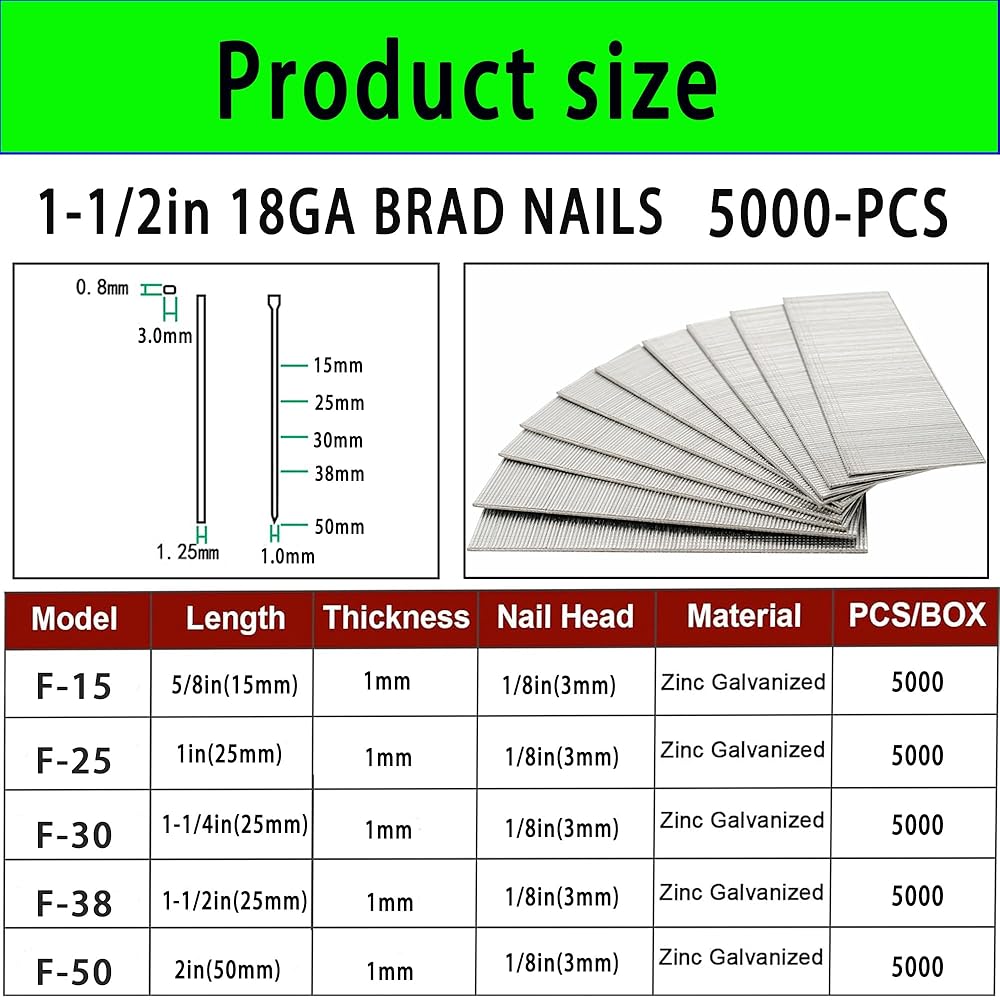 Product size

1-1/2in 18GA BRAD NAILS 5000-PCS

0.8mm
3.0mm
15mm
25mm
30mm
38mm
50mm
1.25mm
1.0mm

| Model | Length | Thickness | Nail Head | Material | PCS/BOX |
|---|---|---|---|---|---|
| F-15 | 5/8in(15mm) | 1mm | 1/8in(3mm) | Zinc Galvanized | 5000 |
| F-25 | 1in(25mm) | 1mm | 1/8in(3mm) | Zinc Galvanized | 5000 |
| F-30 | 1-1/4in(25mm) | 1mm | 1/8in(3mm) | Zinc Galvanized | 5000 |
| F-38 | 1-1/2in(25mm) | 1mm | 1/8in(3mm) | Zinc Galvanized | 5000 |
| F-50 | 2in(50mm) | 1mm | 1/8in(3mm) | Zinc Galvanized | 5000 |